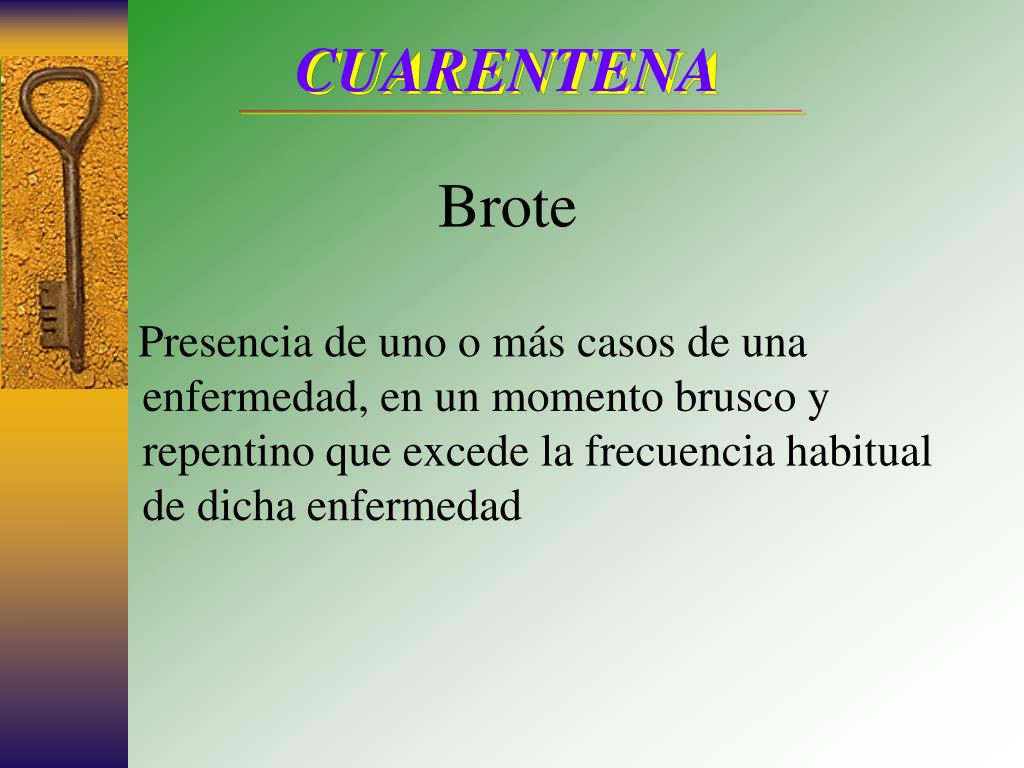 CUARENTENA

Brote

Presencia de uno o más casos de una enfermedad, en un momento brusco y repentino que excede la frecuencia habitual de dicha enfermedad